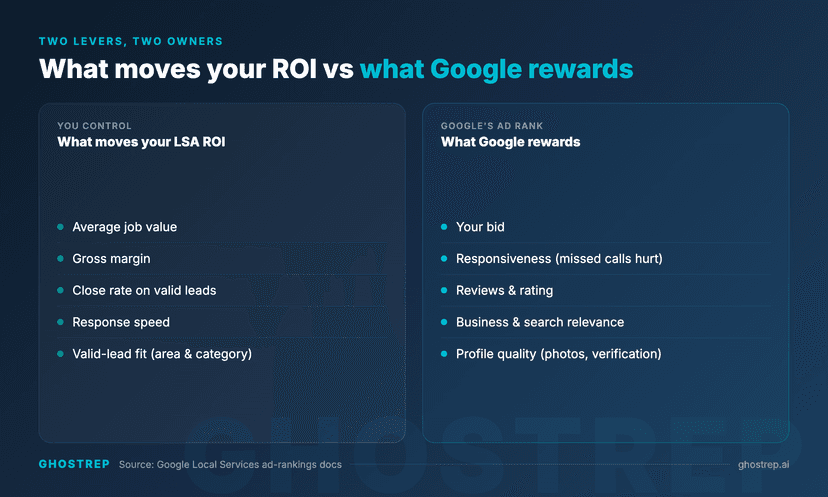 TWO LEVERS, TWO OWNERS

What moves your ROI vs what Google rewards

YOU CONTROL
What moves your LSA ROI

- Average job value
- Gross margin
- Close rate on valid leads
- Response speed
- Valid-lead fit (area & category)

GOOGLE'S AD RANK
What Google rewards

- Your bid
- Responsiveness (missed calls hurt)
- Reviews & rating
- Business & search relevance
- Profile quality (photos, verification)

GHOSTREP

GHOSTREP Source: Google Local Services ad-rankings docs ghostrep.ai